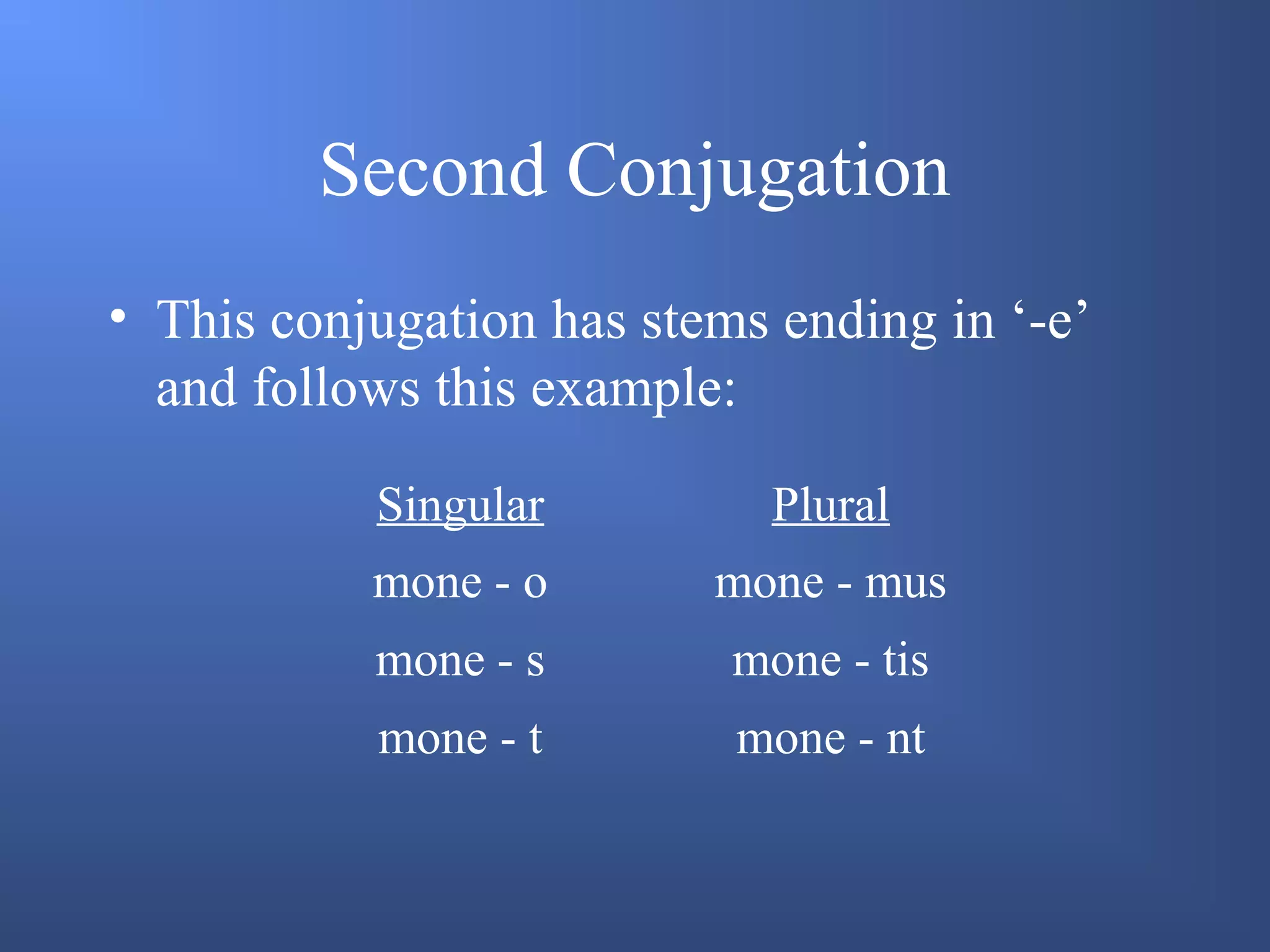 Second Conjugation

• This conjugation has stems ending in ‘-e’ and follows this example:

| Singular | Plural |
|---|---|
| mone - o | mone - mus |
| mone - s | mone - tis |
| mone - t | mone - nt |